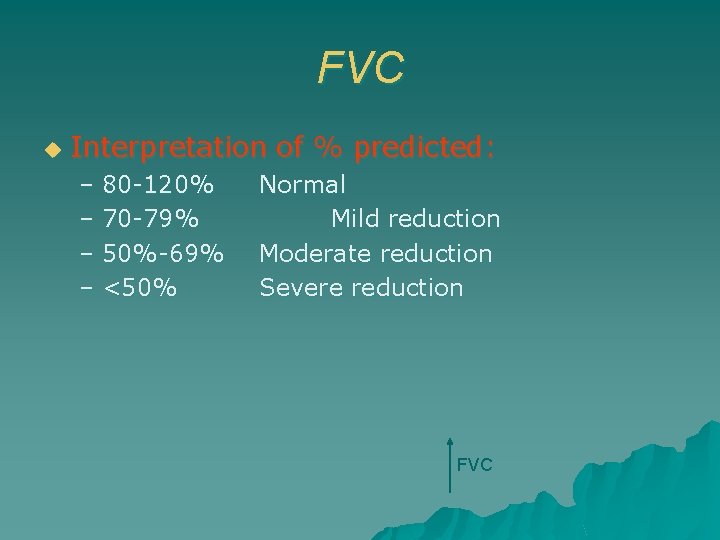 FVC

Interpretation of % predicted:
– 80-120% Normal
– 70-79% Mild reduction
– 50%-69% Moderate reduction
– <50% Severe reduction

FVC